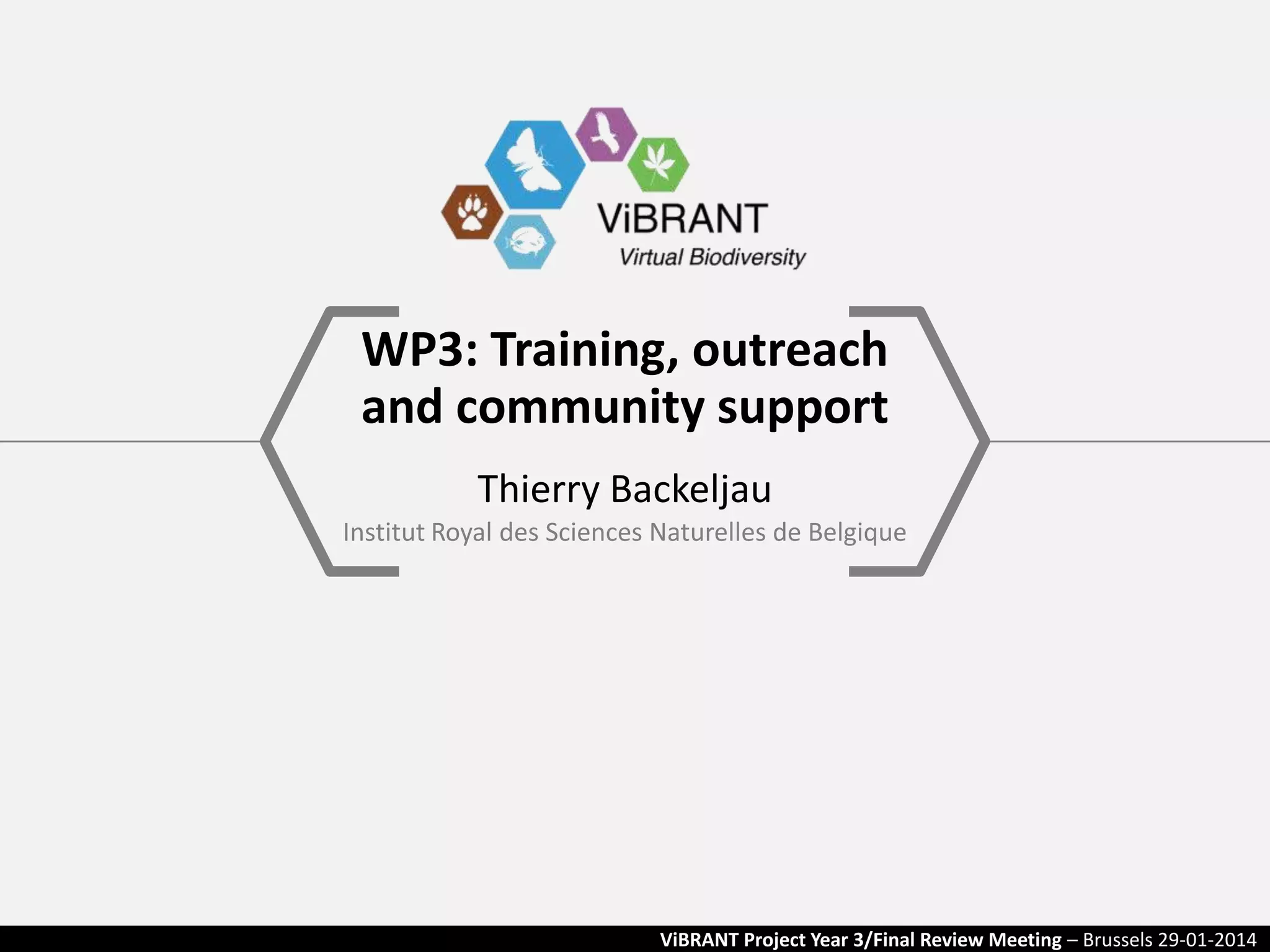 ViBRANT
Virtual Biodiversity

WP3: Training, outreach and community support

Thierry Backeljau

Institut Royal des Sciences Naturelles de Belgique

ViBRANT Project Year 3/Final Review Meeting – Brussels 29-01-2014